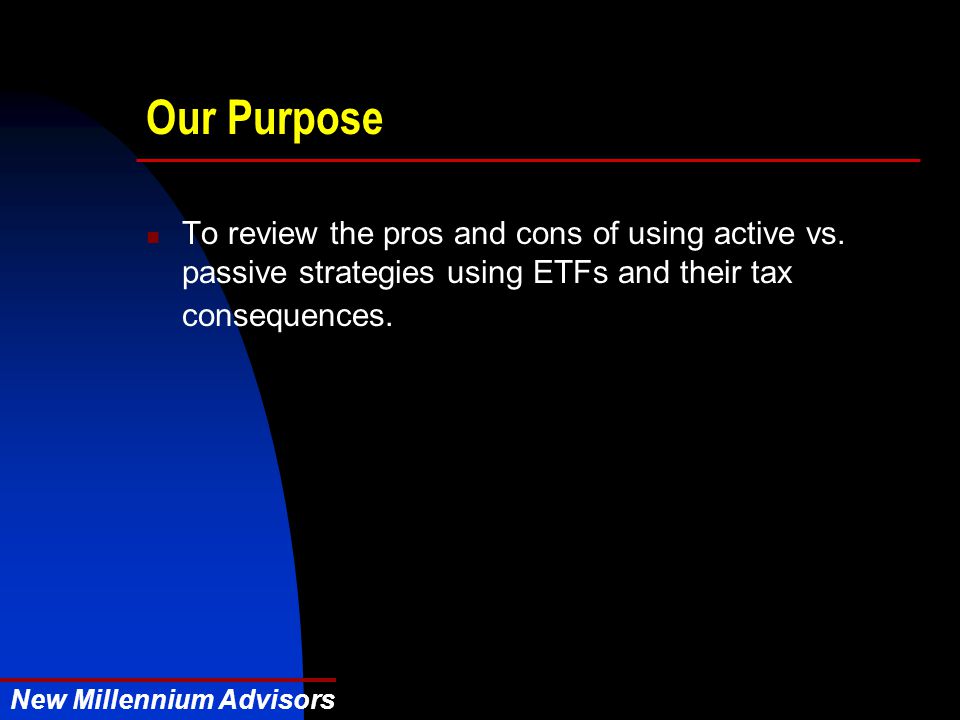 Our Purpose

To review the pros and cons of using active vs. passive strategies using ETFs and their tax consequences.

New Millennium Advisors